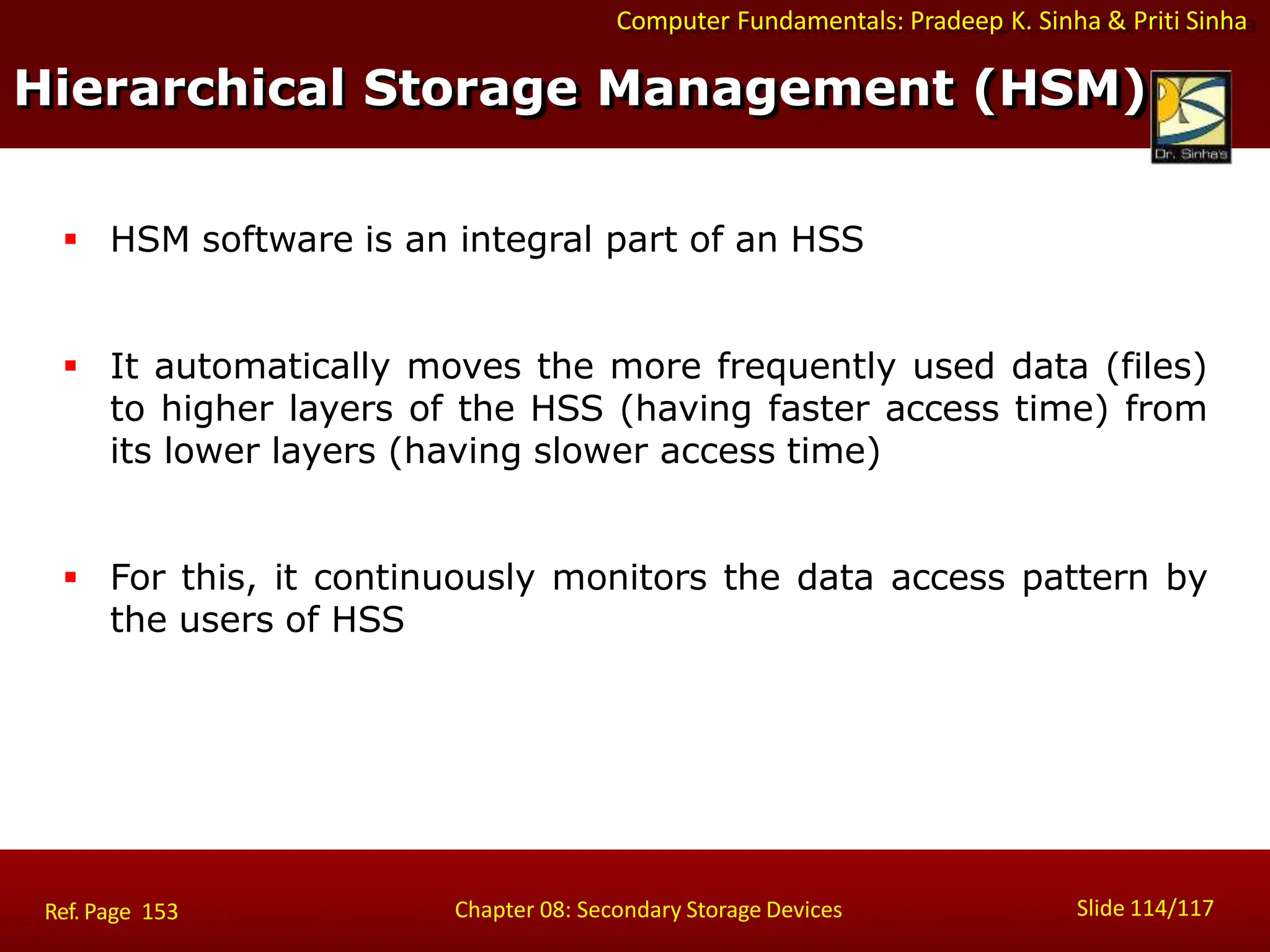 Computer Fundamentals: Pradeep K. Sinha & Priti Sinha

Hierarchical Storage Management (HSM)

Dr. Sinha's

▪ HSM software is an integral part of an HSS

▪ It automatically moves the more frequently used data (files) to higher layers of the HSS (having faster access time) from its lower layers (having slower access time)

▪ For this, it continuously monitors the data access pattern by the users of HSS

Ref. Page 153

Chapter 08: Secondary Storage Devices

Slide 114/117